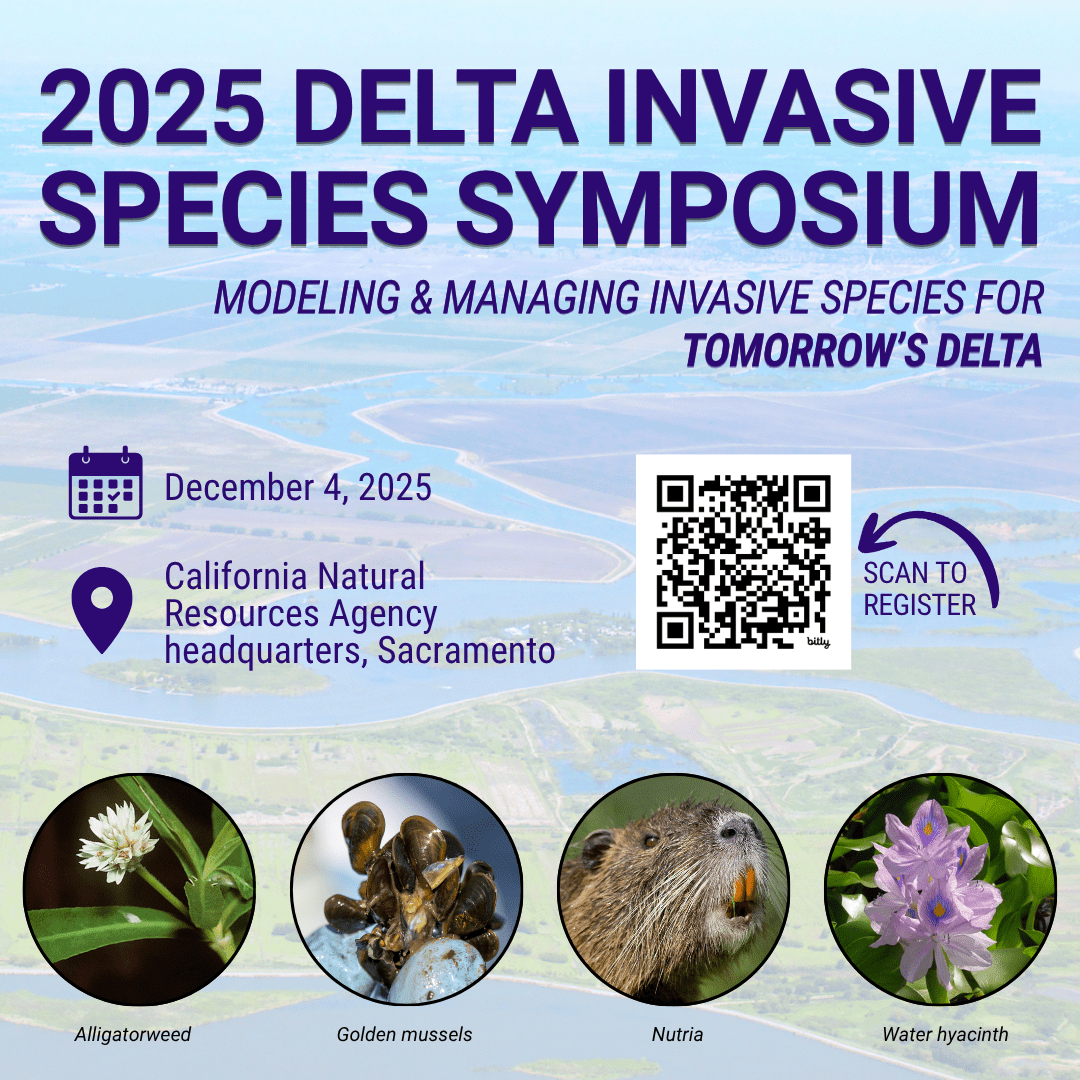 2025 DELTA INVASIVE SPECIES SYMPOSIUM

MODELING & MANAGING INVASIVE SPECIES FOR TOMORROW'S DELTA

December 4, 2025

California Natural Resources Agency headquarters, Sacramento

bitly

SCAN TO REGISTER

Alligatorweed

Golden mussels

Nutria

Water hyacinth